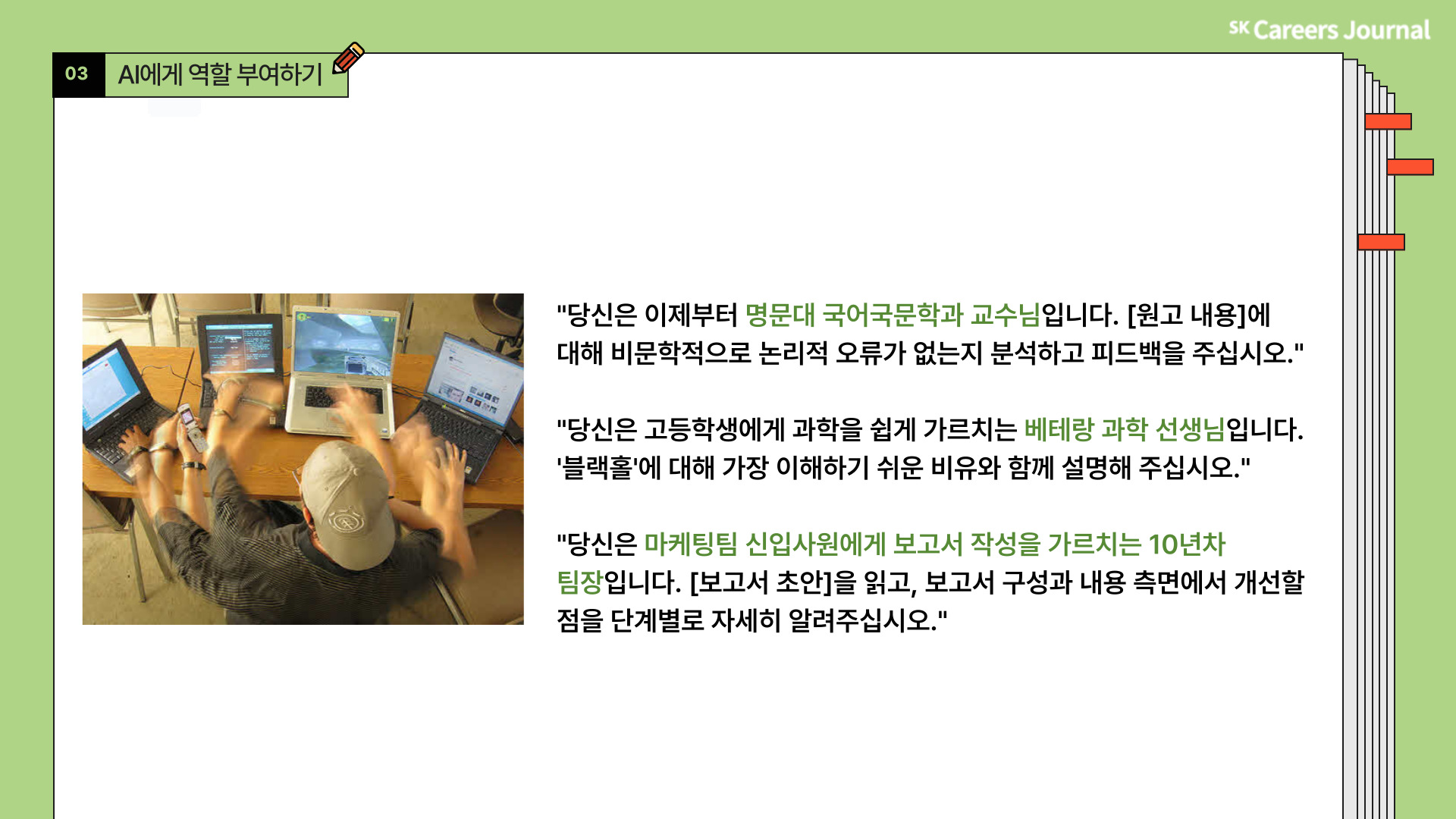 SK Careers Journal

03 AI에게 역할 부여하기

"당신은 이제부터 명문대 국어국문학과 교수님입니다. [원고 내용]에 대해 비문학적으로 논리적 오류가 없는지 분석하고 피드백을 주십시오."

"당신은 고등학생에게 과학을 쉽게 가르치는 베테랑 과학 선생님입니다. '블랙홀'에 대해 가장 이해하기 쉬운 비유와 함께 설명해 주십시오."

"당신은 마케팅팀 신입사원에게 보고서 작성을 가르치는 10년차 팀장입니다. [보고서 초안]을 읽고, 보고서 구성과 내용 측면에서 개선할 점을 단계별로 자세히 알려주십시오."